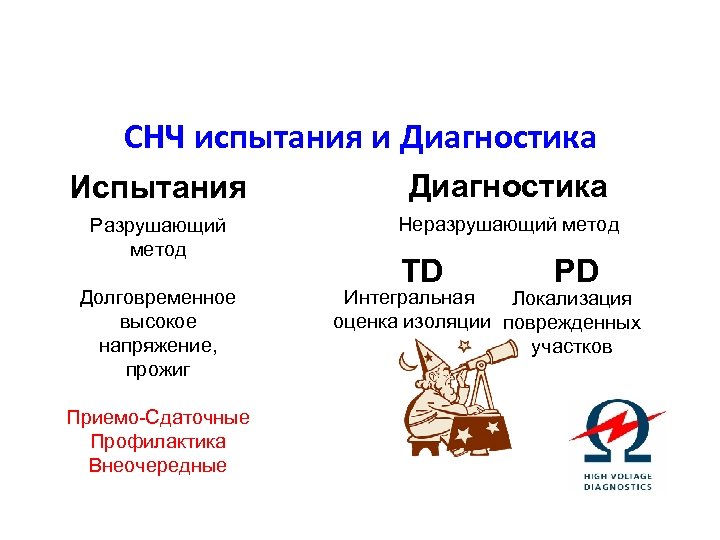 СНЧ испытания и Диагностика

Испытания

Разрушающий метод

Долговременное высокое напряжение, прожиг

Приемо-Сдаточные
Профилактика
Внеочередные

Диагностика

Неразрушающий метод

TD

Интегральная оценка изоляции

PD

Локализация поврежденных участков

HIGH VOLTAGE DIAGNOSTICS